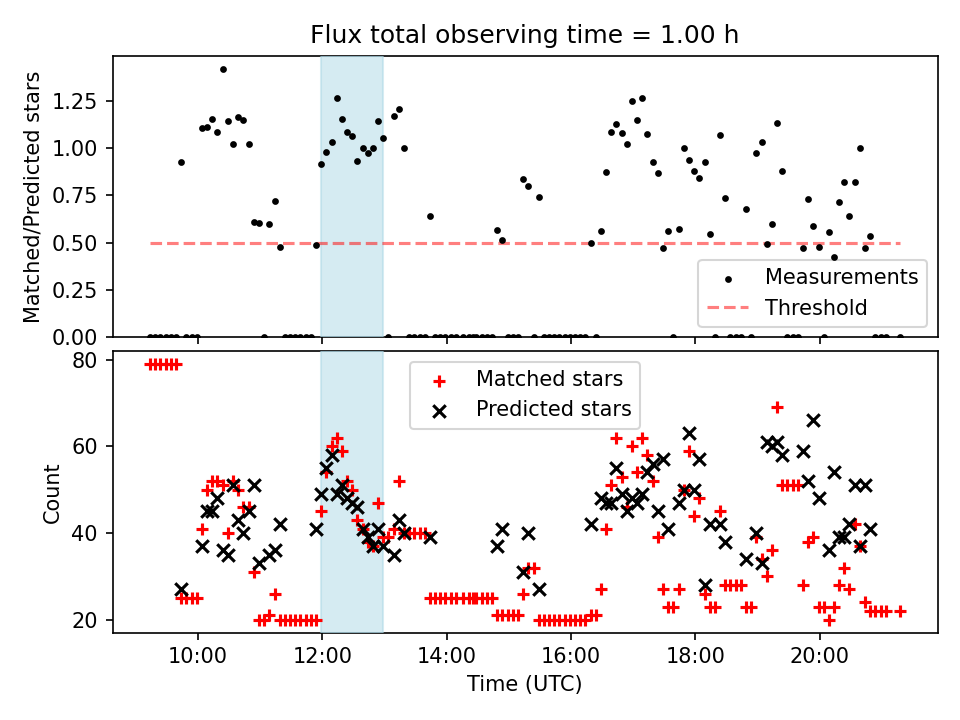 Flux total observing time = 1.00 h

Matched/Predicted stars

1.25
1.00
0.75
0.50
0.25
0.00

Measurements
Threshold

Count

80
60
40
20

Matched stars
Predicted stars

10:00
12:00
14:00
16:00
18:00
20:00

Time (UTC)